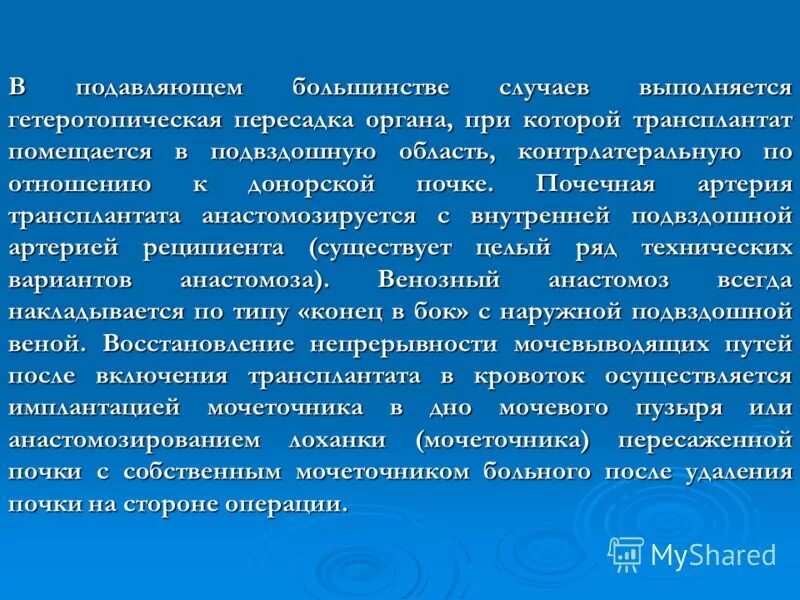 В подавляющем большинстве случаев выполняется гетеротопическая пересадка органа, при которой трансплантат помещается в подвздошную область, контрлатеральную по отношению к донорской почке. Почечная артерия трансплантата анастомозируется с внутренней подвздошной артерией реципиента (существует целый ряд технических вариантов анастомоза). Венозный анастомоз всегда накладывается по типу «конец в бок» с наружной подвздошной веной. Восстановление непрерывности мочевыводящих путей после включения трансплантата в кровоток осуществляется имплантацией мочеточника в дно мочевого пузыря или анастомозированием лоханки (мочеточника) пересаженной почки с собственным мочеточником больного после удаления почки на стороне операции.

MyShared